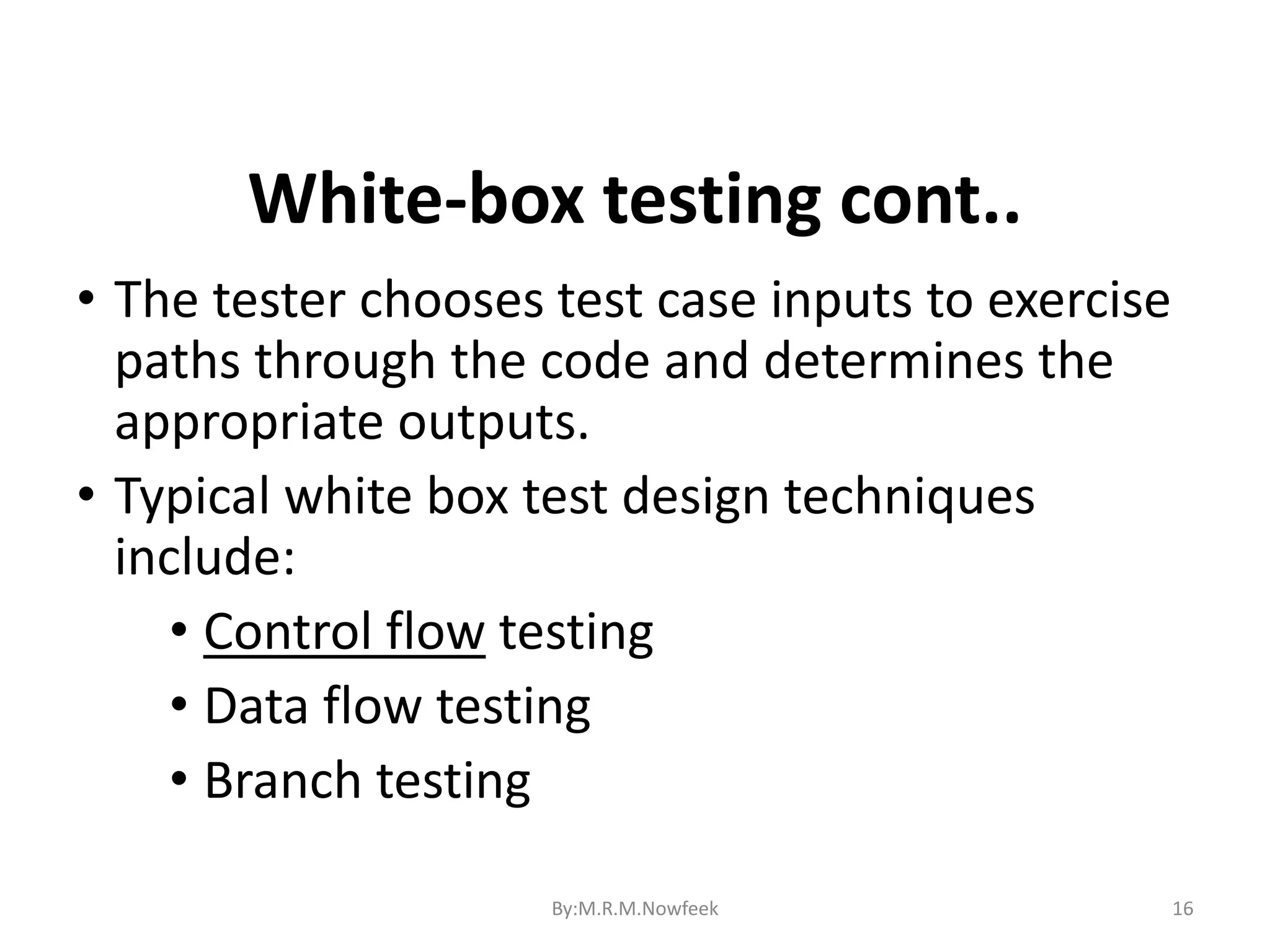 White-box testing cont..

• The tester chooses test case inputs to exercise paths through the code and determines the appropriate outputs.
• Typical white box test design techniques include:
  • Control flow testing
  • Data flow testing
  • Branch testing

By:M.R.M.Nowfeek

16